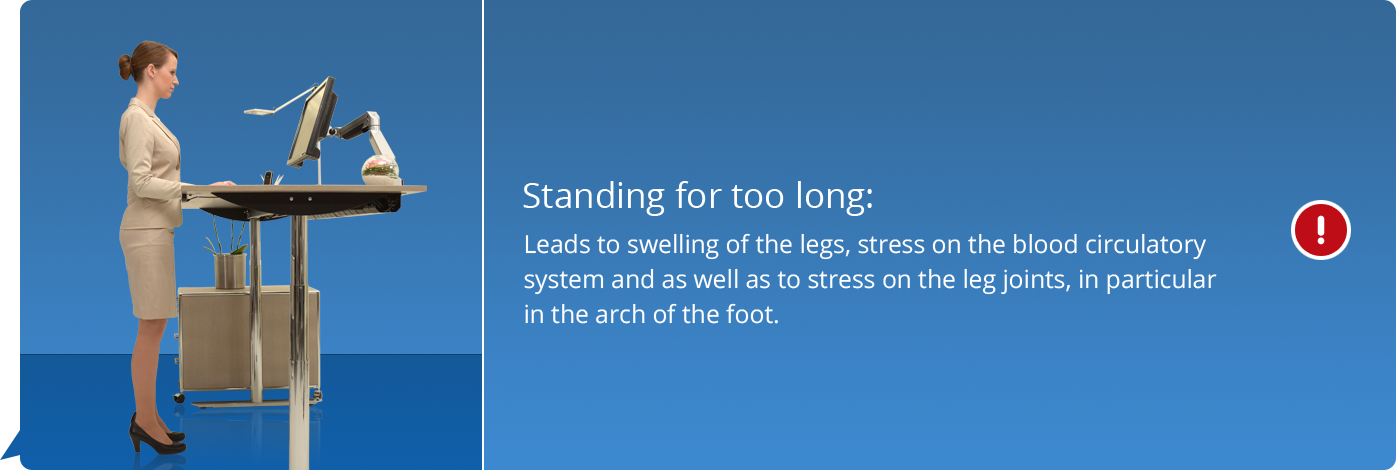 Standing for too long:

Leads to swelling of the legs, stress on the blood circulatory system and as well as to stress on the leg joints, in particular in the arch of the foot.

!